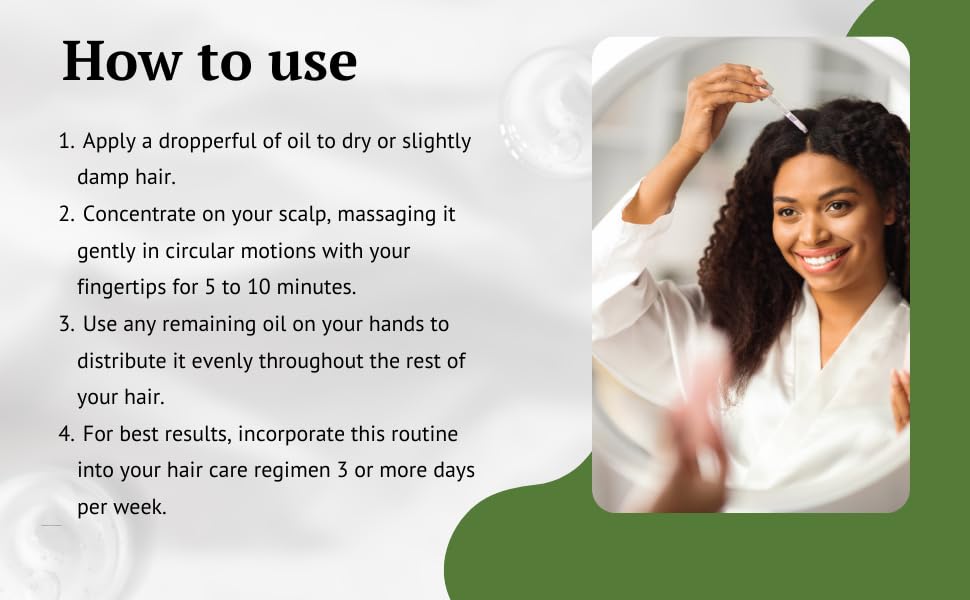 How to use

1. Apply a dropperful of oil to dry or slightly damp hair.
2. Concentrate on your scalp, massaging it gently in circular motions with your fingertips for 5 to 10 minutes.
3. Use any remaining oil on your hands to distribute it evenly throughout the rest of your hair.
4. For best results, incorporate this routine into your hair care regimen 3 or more days per week.